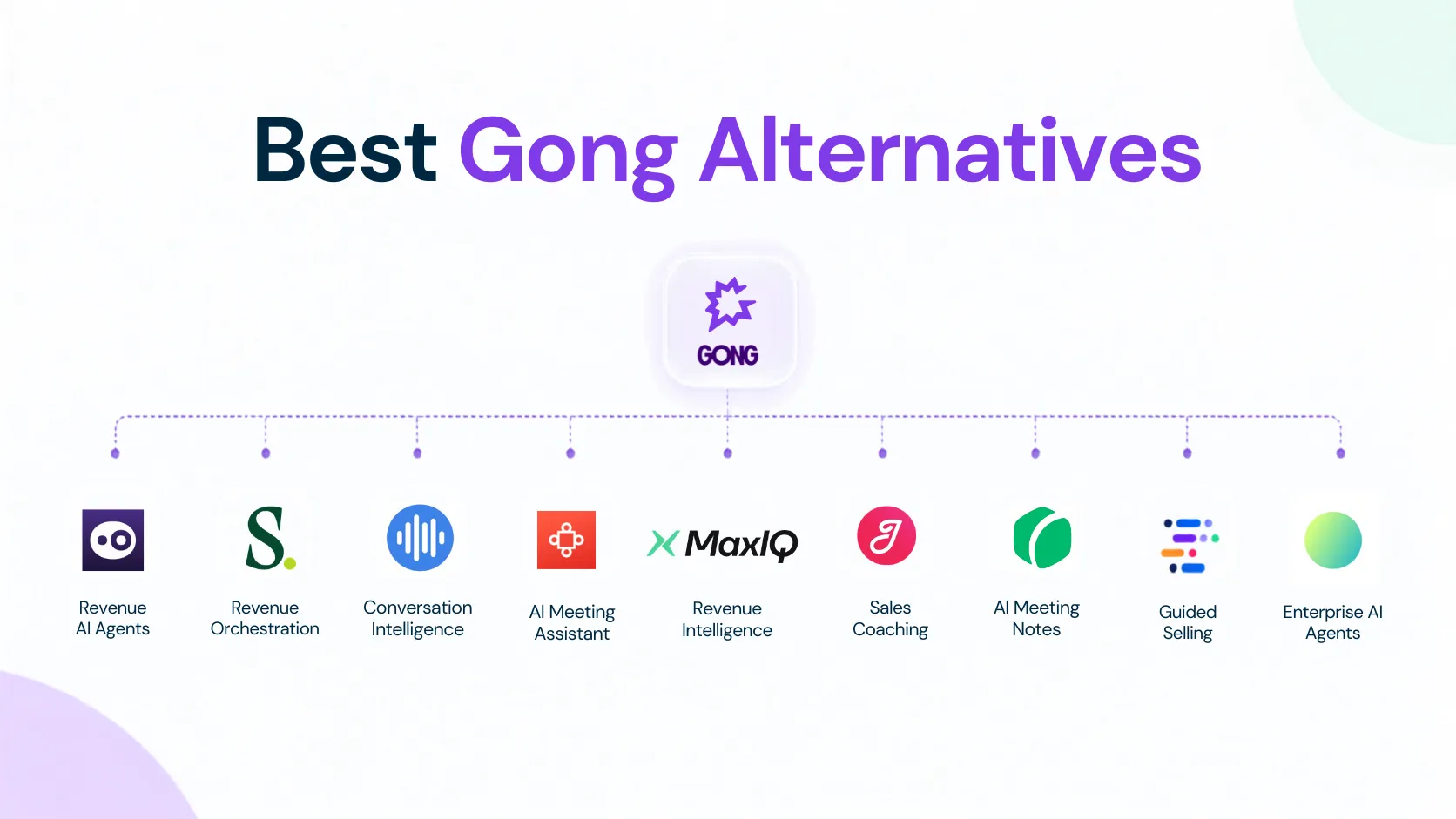 Best Gong Alternatives

GONG

Revenue AI Agents

S.

Revenue Orchestration

Conversation Intelligence

AI Meeting Assistant

MaxIQ

Revenue Intelligence

Sales Coaching

AI Meeting Notes

Guided Selling

Enterprise AI Agents